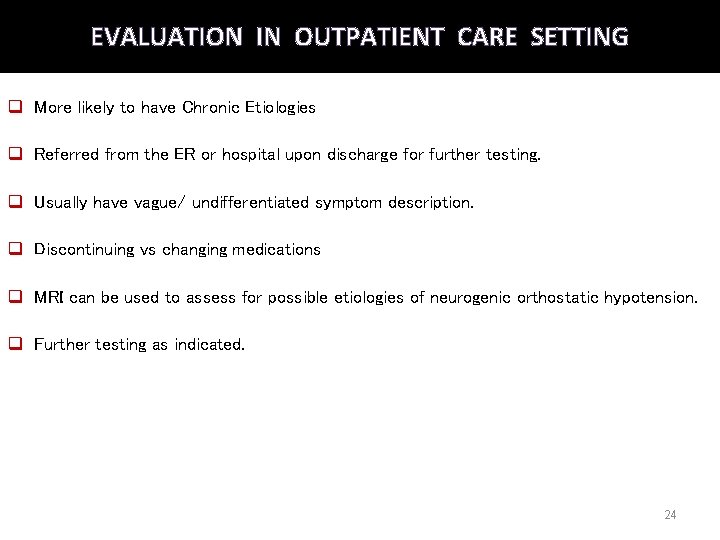 EVALUATION IN OUTPATIENT CARE SETTING

❑ More likely to have Chronic Etiologies

❑ Referred from the ER or hospital upon discharge for further testing.

❑ Usually have vague/ undifferentiated symptom description.

❑ Discontinuing vs changing medications

❑ MRI can be used to assess for possible etiologies of neurogenic orthostatic hypotension.

❑ Further testing as indicated.

24